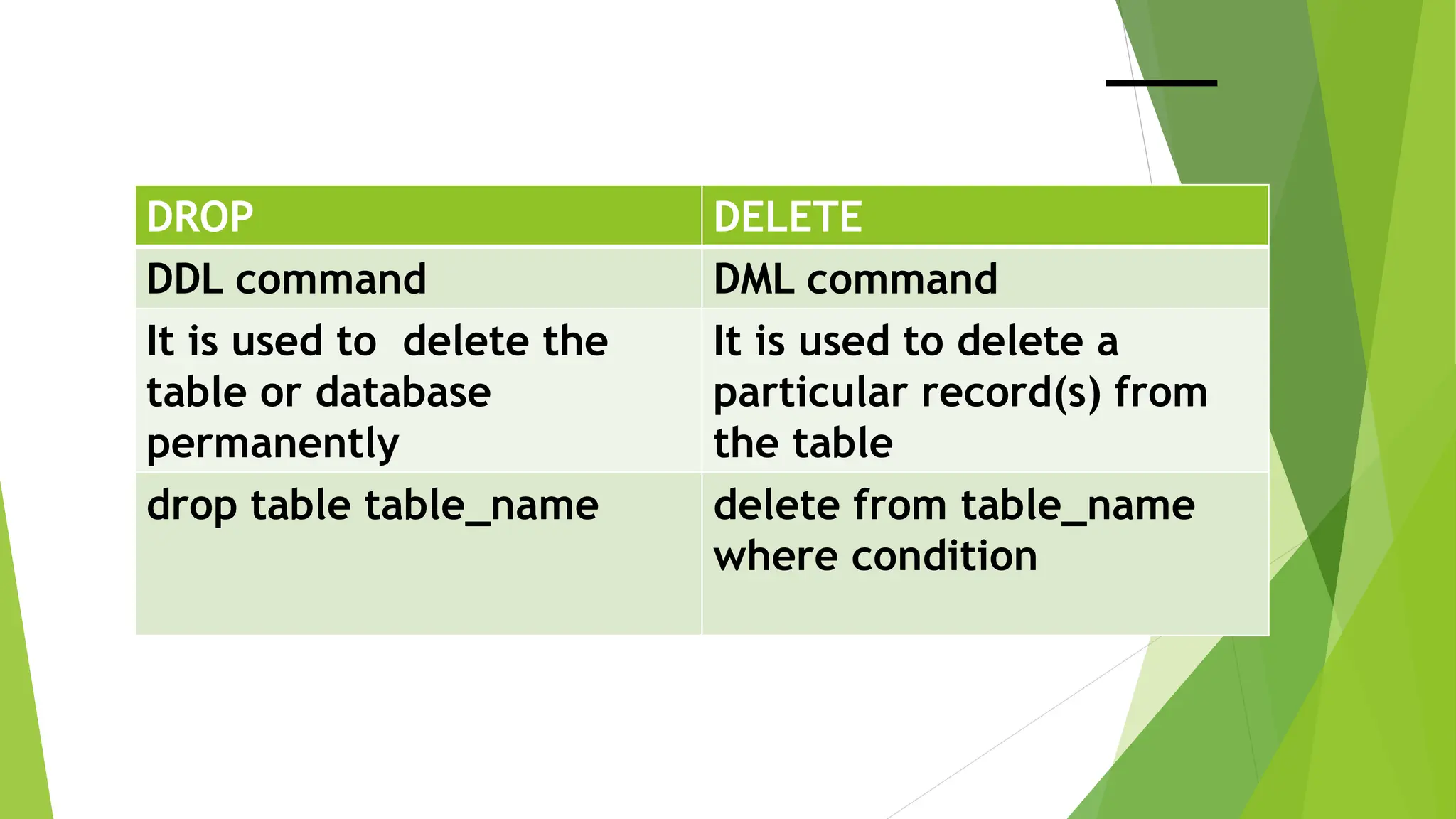 | DROP | DELETE |
|---|---|
| DDL command | DML command |
| It is used to  delete the table or database permanently | It is used to delete a particular record(s) from the table |
| drop table table_name | delete from table_name where condition |